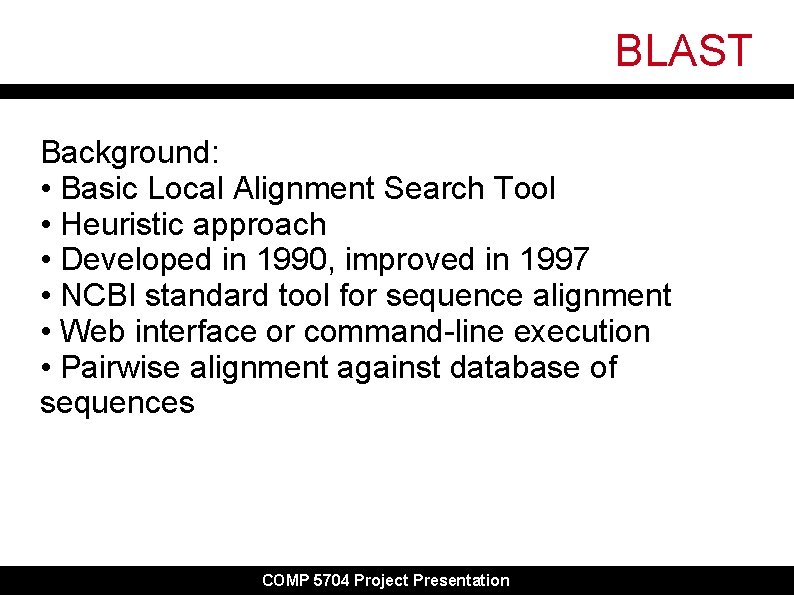 BLAST

Background:
• Basic Local Alignment Search Tool
• Heuristic approach
• Developed in 1990, improved in 1997
• NCBI standard tool for sequence alignment
• Web interface or command-line execution
• Pairwise alignment against database of sequences

COMP 5704 Project Presentation